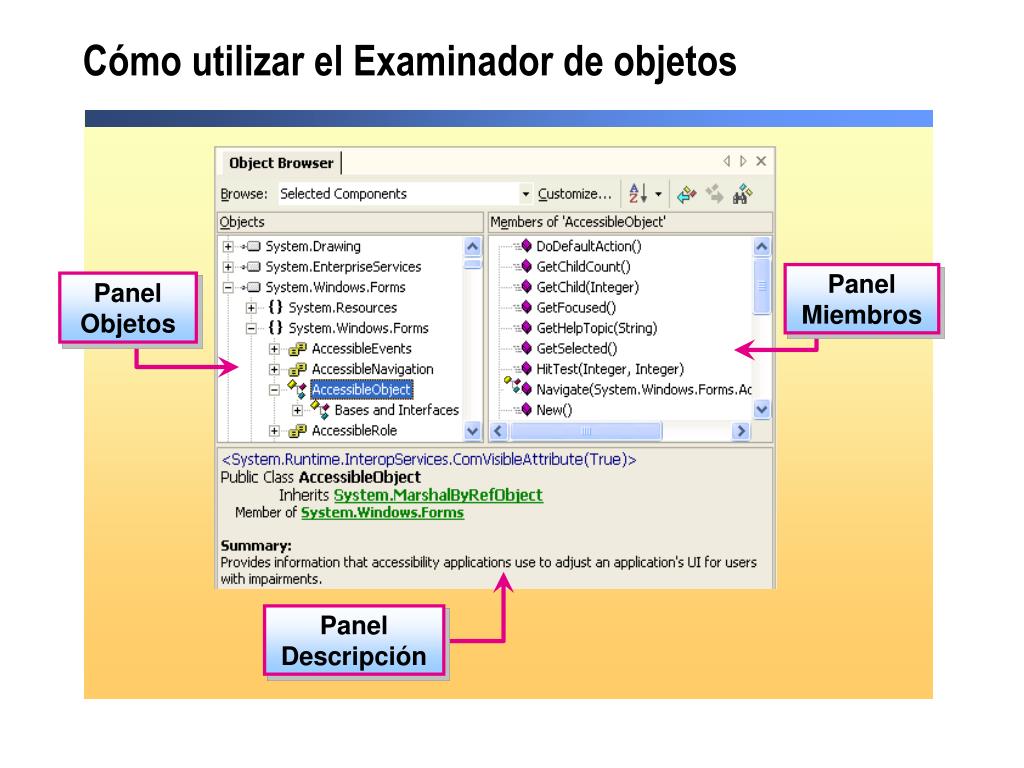 Cómo utilizar el Examinador de objetos

Object Browser

Browse: Selected Components Customize...

Objects

System.Drawing
System.EnterpriseServices
System.Windows.Forms
{} System.Resources
{} System.Windows.Forms
AccessibleEvents
AccessibleNavigation
AccessibleObject
Bases and Interfaces
AccessibleRole

Members of 'AccessibleObject'

DoDefaultAction()
GetChildCount()
GetChild(Integer)
GetFocused()
GetHelpTopic(String)
GetSelected()
HitTest(Integer, Integer)
Navigate(System.Windows.Forms.Ac
New()

<System.Runtime.InteropServices.ComVisibleAttribute(True)>
Public Class AccessibleObject
Inherits System.MarshalByRefObject
Member of System.Windows.Forms

Summary:
Provides information that accessibility applications use to adjust an application's UI for users with impairments.

Panel Objetos

Panel Miembros

Panel Descripción